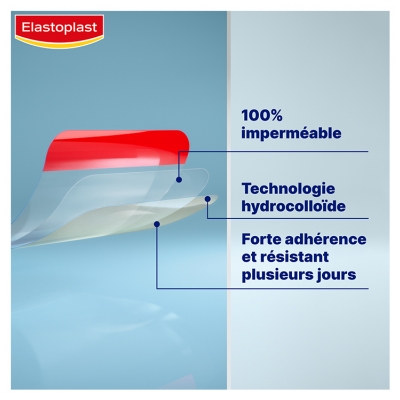 Elastoplast

100%
imperméable

Technologie
hydrocolloïde

Forte adhérence
et résistant
plusieurs jours